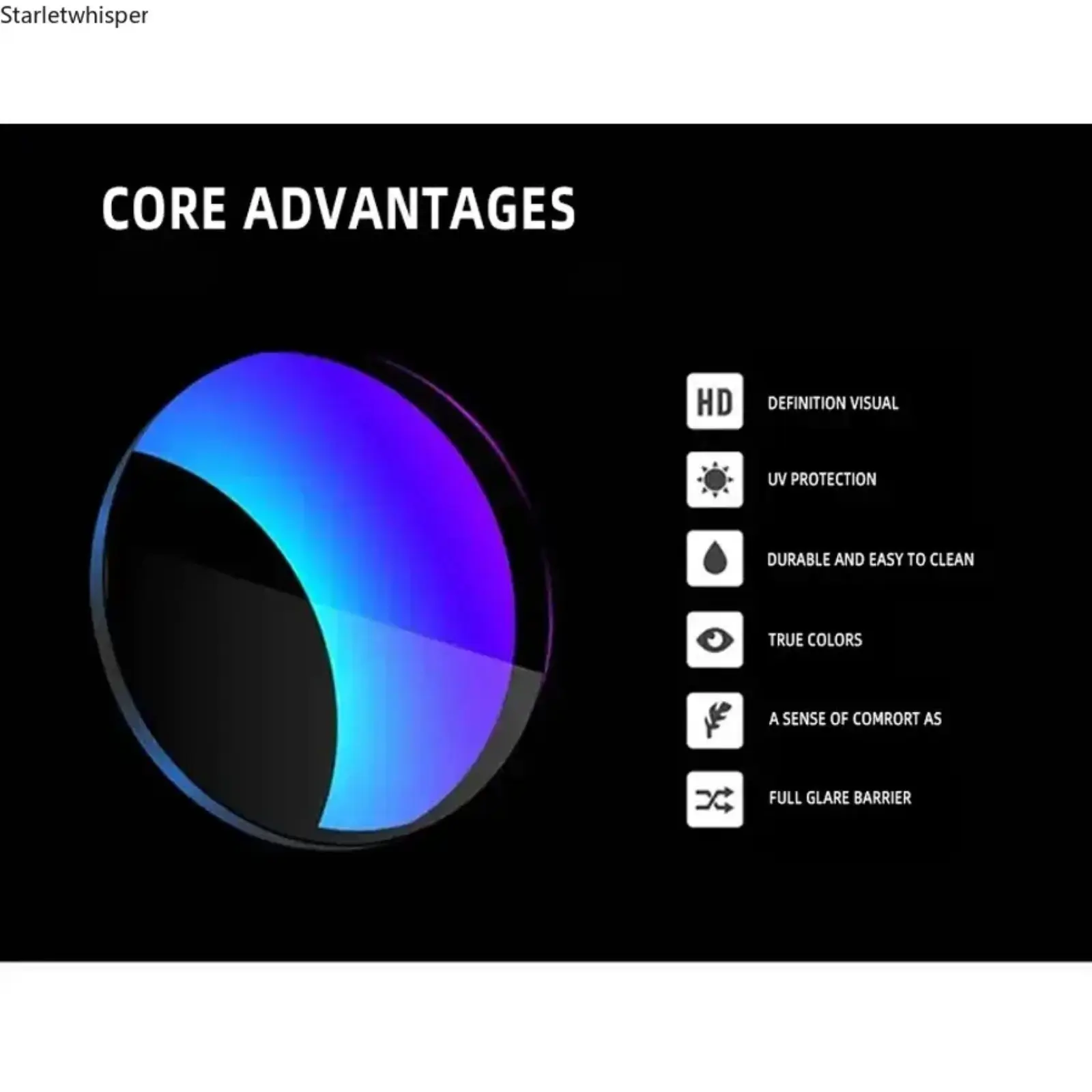 Starletwhisper

CORE ADVANTAGES

HD DEFINITION VISUAL

UV PROTECTION

DURABLE AND EASY TO CLEAN

TRUE COLORS

A SENSE OF COMRORT AS

FULL GLARE BARRIER